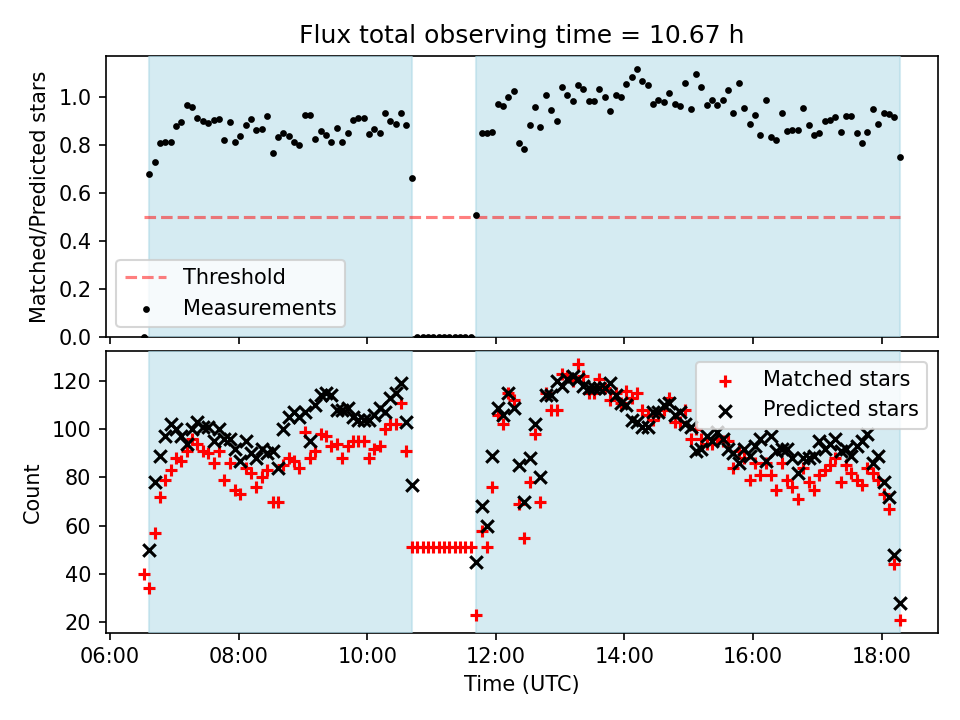 Flux total observing time = 10.67 h

Matched/Predicted stars

1.0
0.8
0.6
0.4
0.2
0.0

Threshold
Measurements

Count

120
100
80
60
40
20

Matched stars
Predicted stars

06:00
08:00
10:00
12:00
14:00
16:00
18:00

Time (UTC)